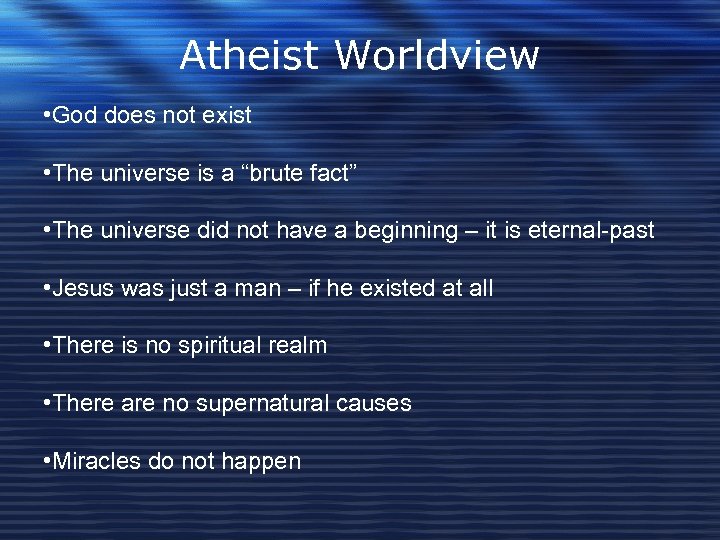 Atheist Worldview

•God does not exist

•The universe is a “brute fact”

•The universe did not have a beginning – it is eternal-past

•Jesus was just a man – if he existed at all

•There is no spiritual realm

•There are no supernatural causes

•Miracles do not happen